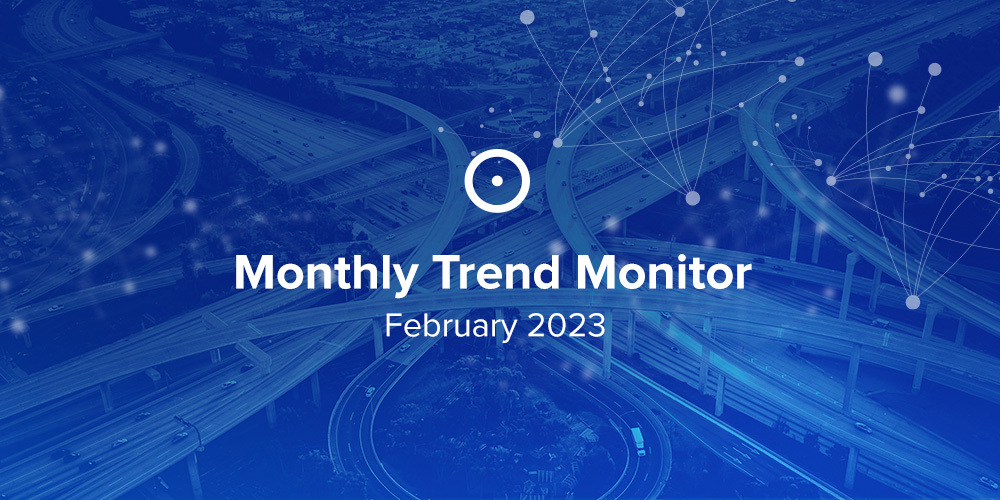 Monthly Trend Monitor
February 2023